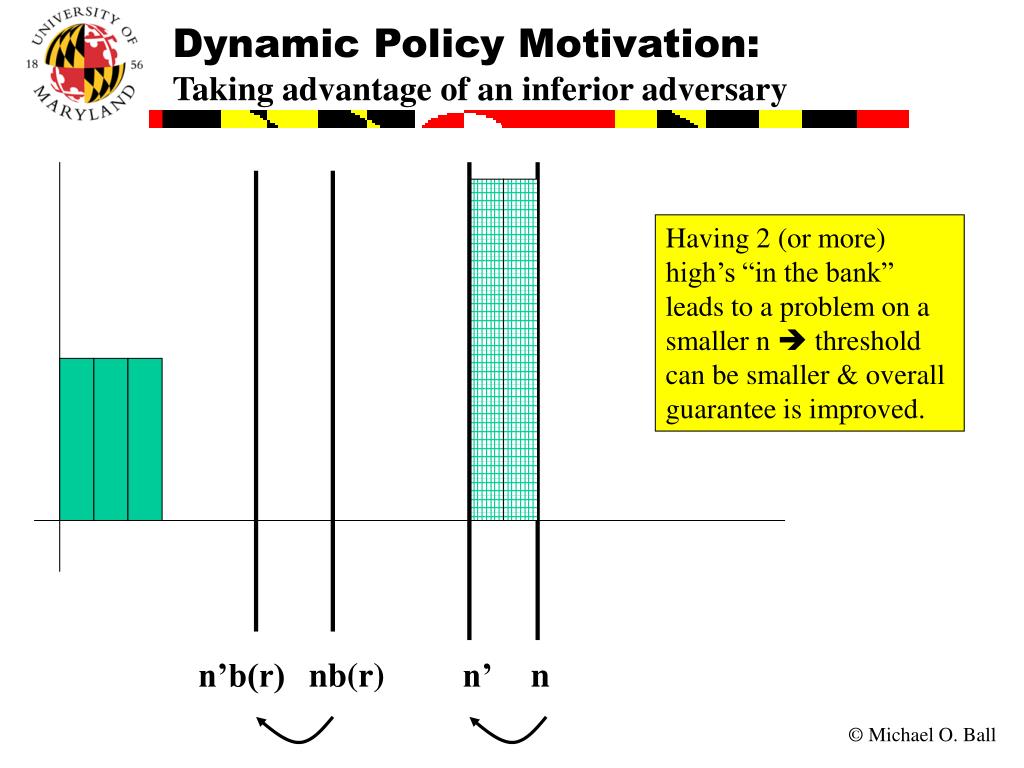 UNIVERSITY OF MARYLAND
18 56

Dynamic Policy Motivation:
Taking advantage of an inferior adversary

Having 2 (or more) high's "in the bank" leads to a problem on a smaller n ➔ threshold can be smaller & overall guarantee is improved.

n'b(r) nb(r) n' n

© Michael O. Ball